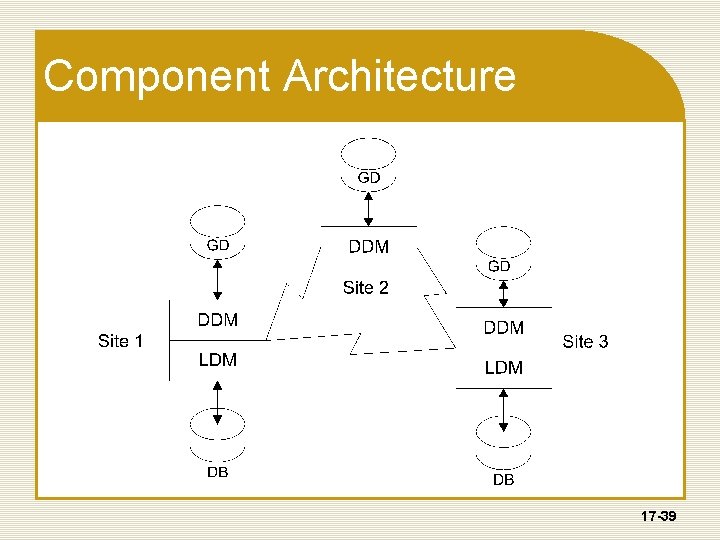 Component Architecture

GD

DDM

Site 2

GD

DDM

Site 1

LDM

DB

GD

DDM

Site 3

LDM

DB

17-39